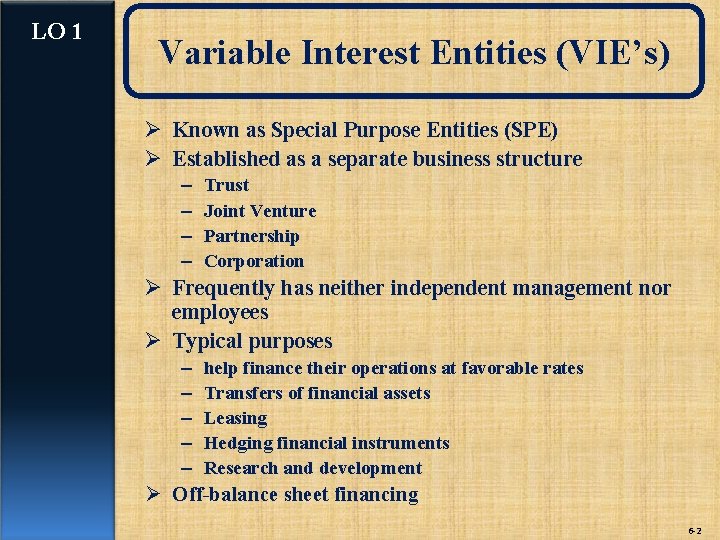 LO 1

Variable Interest Entities (VIE's)

➢ Known as Special Purpose Entities (SPE)
➢ Established as a separate business structure
– Trust
– Joint Venture
– Partnership
– Corporation
➢ Frequently has neither independent management nor employees
➢ Typical purposes
– help finance their operations at favorable rates
– Transfers of financial assets
– Leasing
– Hedging financial instruments
– Research and development
➢ Off-balance sheet financing

6-2